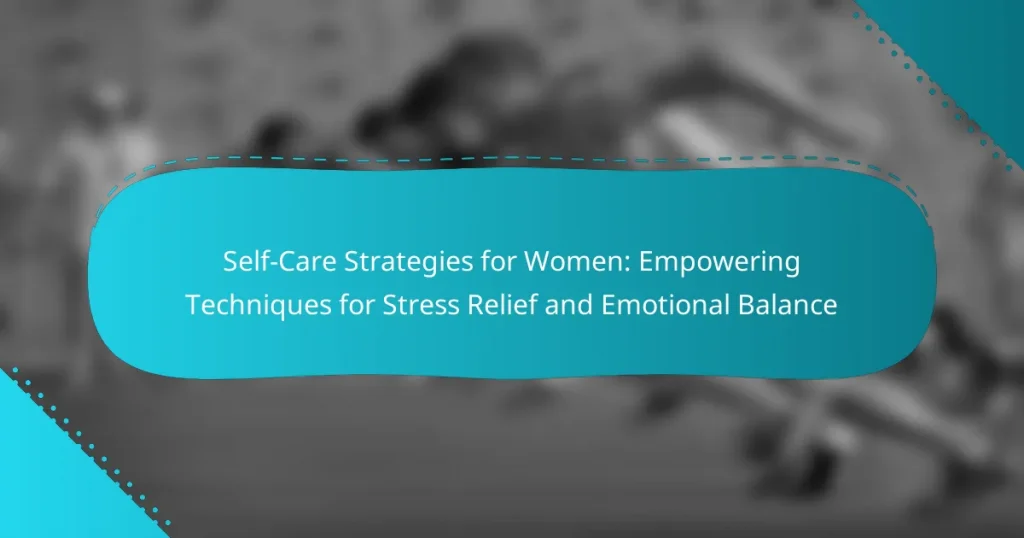 Self-Care Strategies for Women: Empowering Techniques for Stress Relief and Emotional Balance